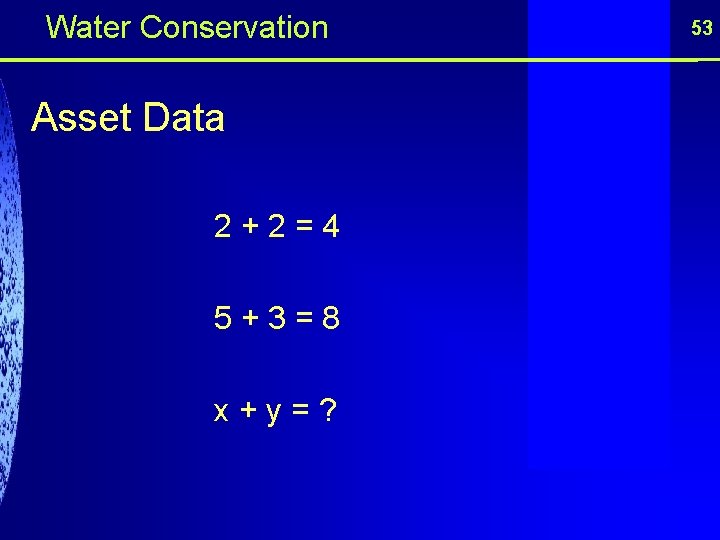 Water Conservation

53

Asset Data

$2 + 2 = 4$

$5 + 3 = 8$

$x + y = ?$